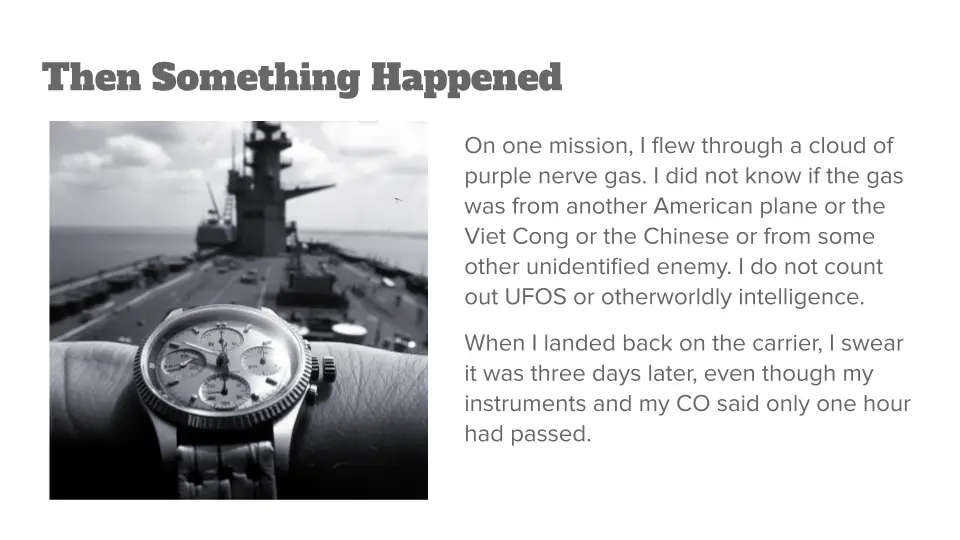 Then Something Happened

On one mission, I flew through a cloud of purple nerve gas. I did not know if the gas was from another American plane or the Viet Cong or the Chinese or from some other unidentified enemy. I do not count out UFOS or otherworldly intelligence.

When I landed back on the carrier, I swear it was three days later, even though my instruments and my CO said only one hour had passed.